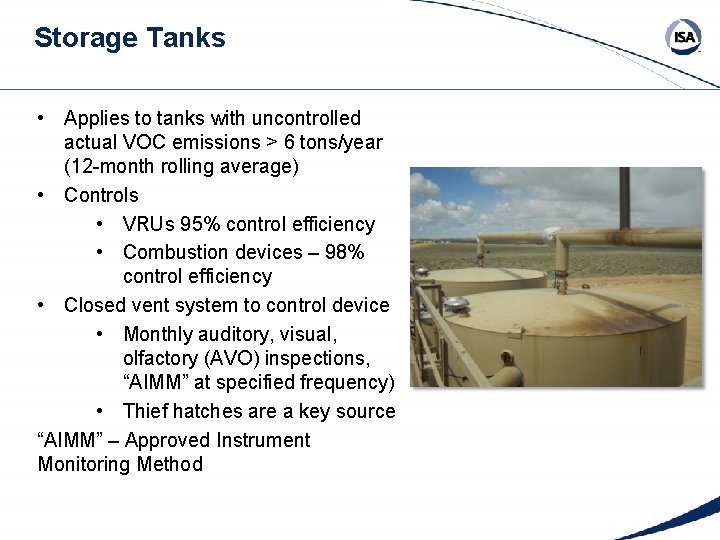 Storage Tanks

ISA

• Applies to tanks with uncontrolled actual VOC emissions > 6 tons/year (12-month rolling average)
• Controls
  • VRUs 95% control efficiency
  • Combustion devices – 98% control efficiency
• Closed vent system to control device
  • Monthly auditory, visual, olfactory (AVO) inspections, “AIMM” at specified frequency)
  • Thief hatches are a key source

“AIMM” – Approved Instrument Monitoring Method